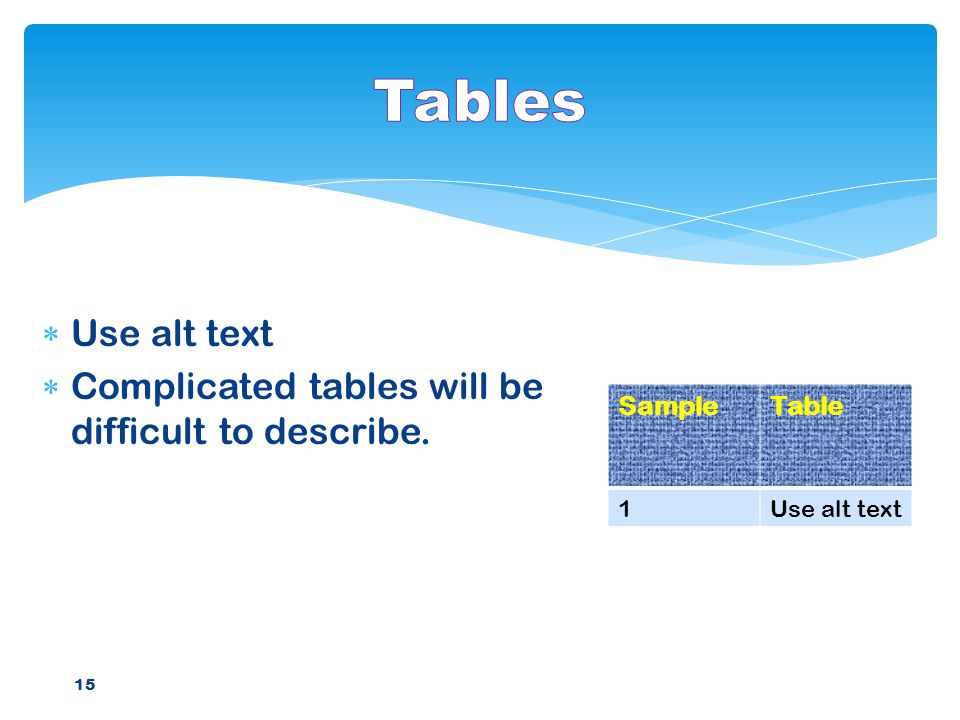 Tables

* Use alt text
* Complicated tables will be difficult to describe.

| Sample | Table |
|---|---|
| 1 | Use alt text |

15